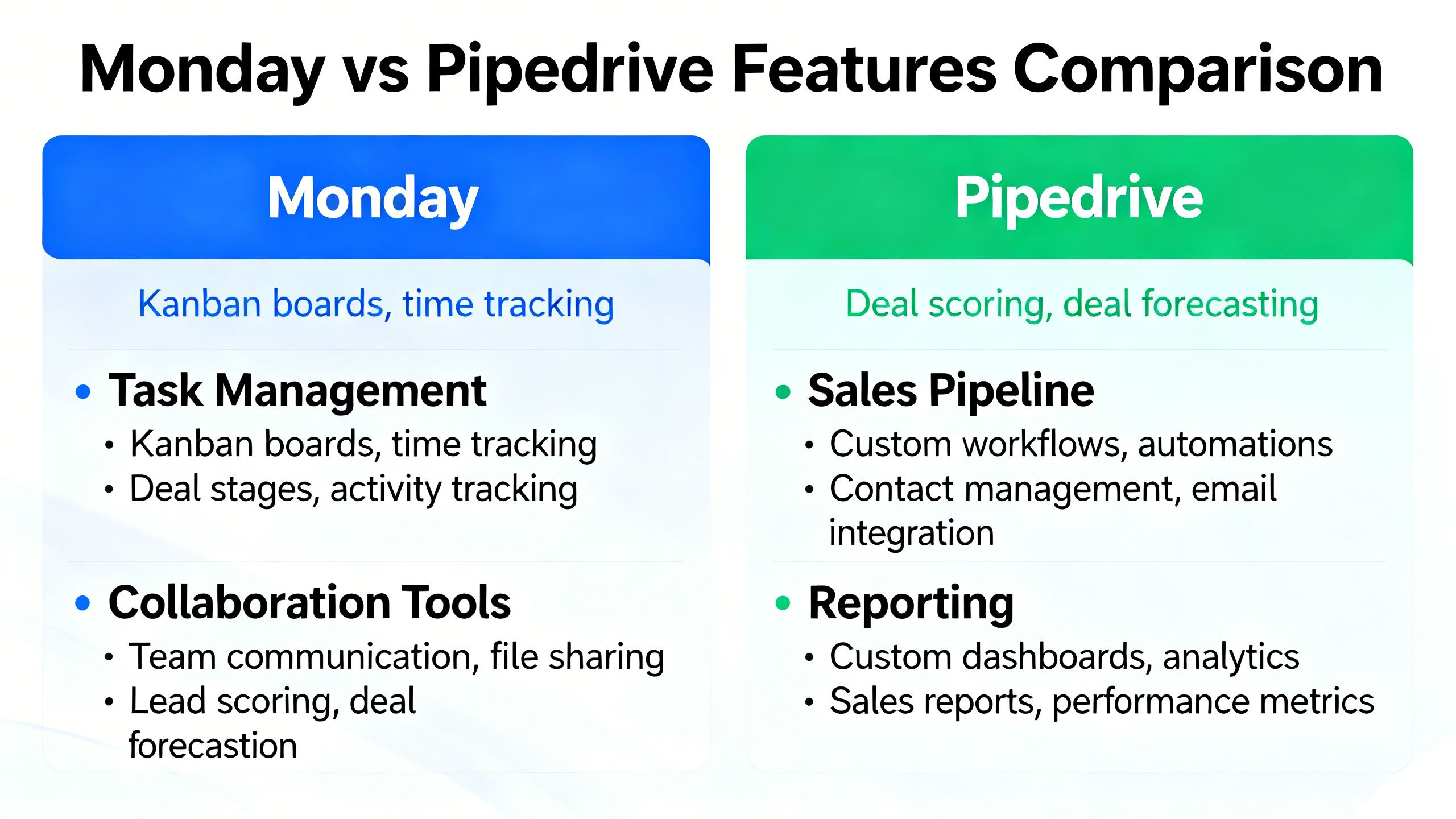 Monday vs Pipedrive Features Comparison

Monday

Kanban boards, time tracking

• Task Management
• Kanban boards, time tracking
• Deal stages, activity tracking

• Collaboration Tools
• Team communication, file sharing
• Lead scoring, deal forecastion

Pipedrive

Deal scoring, deal forecasting

• Sales Pipeline
• Custom workflows, automations
• Contact management, email integration

• Reporting
• Custom dashboards, analytics
• Sales reports, performance metrics